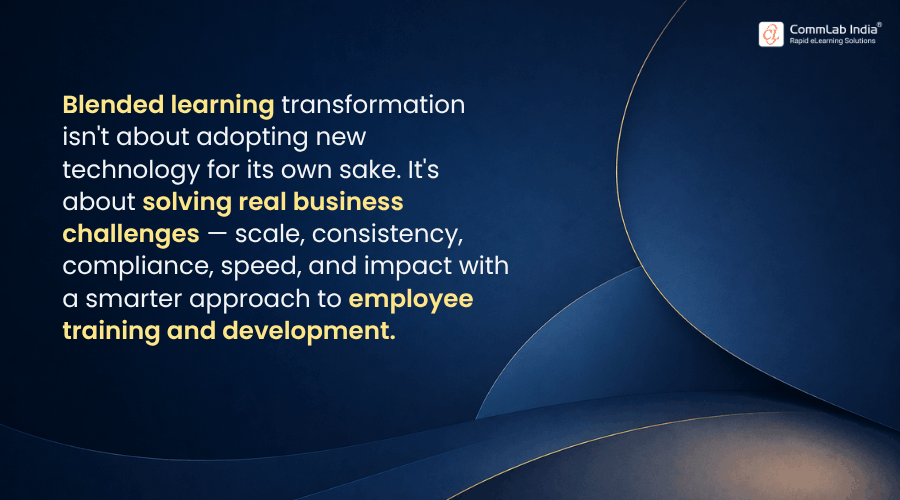 CommLab India®
Rapid eLearning Solutions

Blended learning transformation isn't about adopting new technology for its own sake. It's about solving real business challenges — scale, consistency, compliance, speed, and impact with a smarter approach to employee training and development.